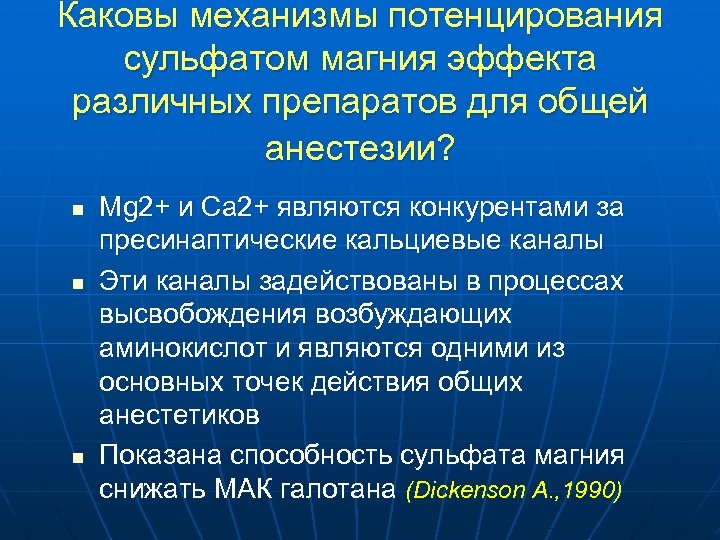 Каковы механизмы потенцирования сульфатом магния эффекта различных препаратов для общей анестезии?

▪ Mg2+ и Ca2+ являются конкурентами за пресинаптические кальциевые каналы

▪ Эти каналы задействованы в процессах высвобождения возбуждающих аминокислот и являются одними из основных точек действия общих анестетиков

▪ Показана способность сульфата магния снижать МАК галотана (Dickenson A.,1990)